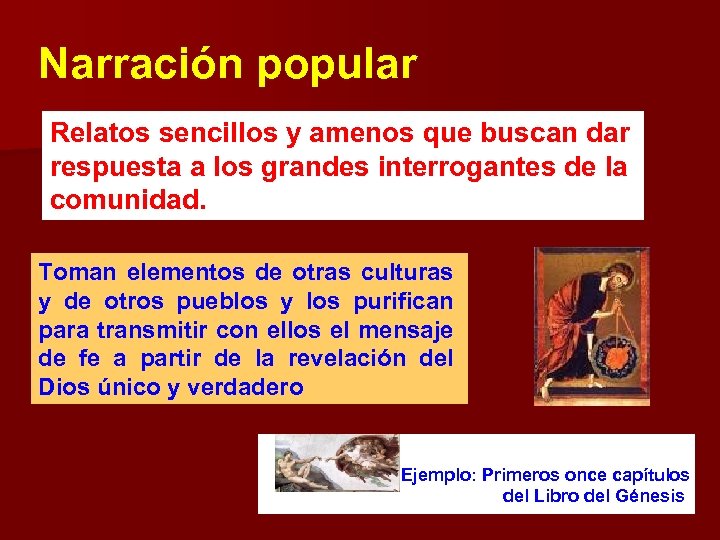 Narración popular

Relatos sencillos y amenos que buscan dar respuesta a los grandes interrogantes de la comunidad.

Toman elementos de otras culturas y de otros pueblos y los purifican para transmitir con ellos el mensaje de fe a partir de la revelación del Dios único y verdadero

Ejemplo: Primeros once capítulos del Libro del Génesis